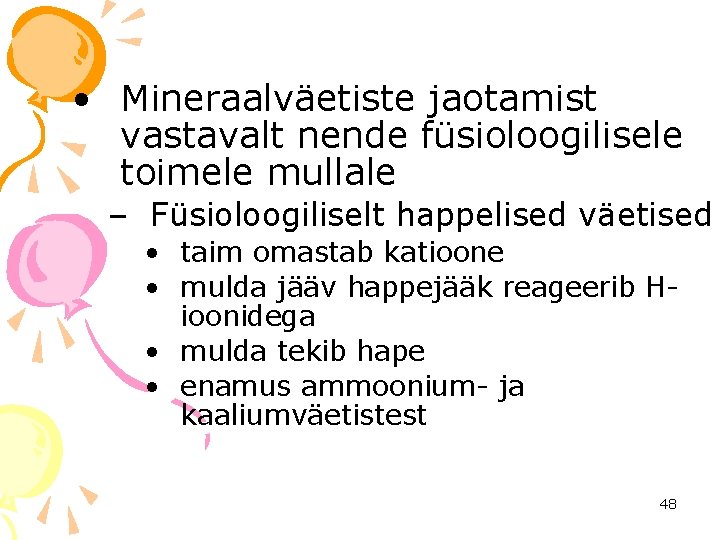 • Mineraalväetiste jaotamist vastavalt nende füsioloogilisele toimele mullale

– Füsioloogiliselt happelised väetised

• taim omastab katioone
• mulda jääv happejääk reageerib H-ioonidega
• mulda tekib hape
• enamus ammoonium- ja kaaliumväetistest

48